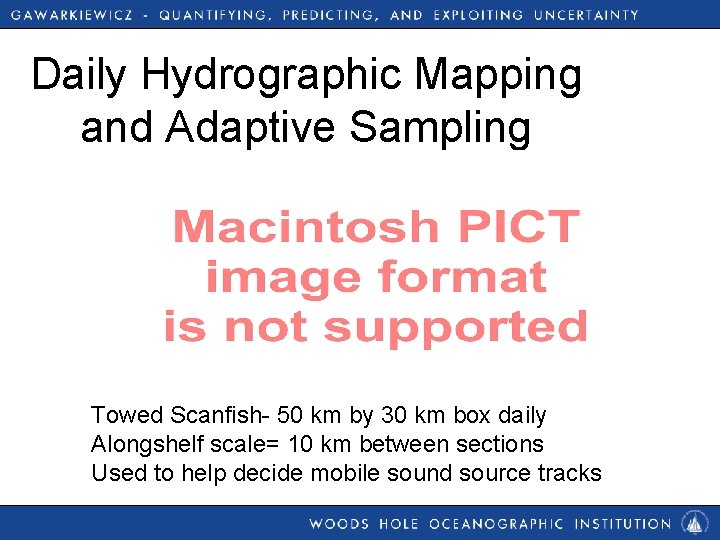 GAWARKIEWICZ - QUANTIFYING, PREDICTING, AND EXPLOITING UNCERTAINTY

Daily Hydrographic Mapping and Adaptive Sampling

Macintosh PICT image format is not supported

Towed Scanfish- 50 km by 30 km box daily
Alongshelf scale= 10 km between sections
Used to help decide mobile sound source tracks

WOODS HOLE OCEANOGRAPHIC INSTITUTION